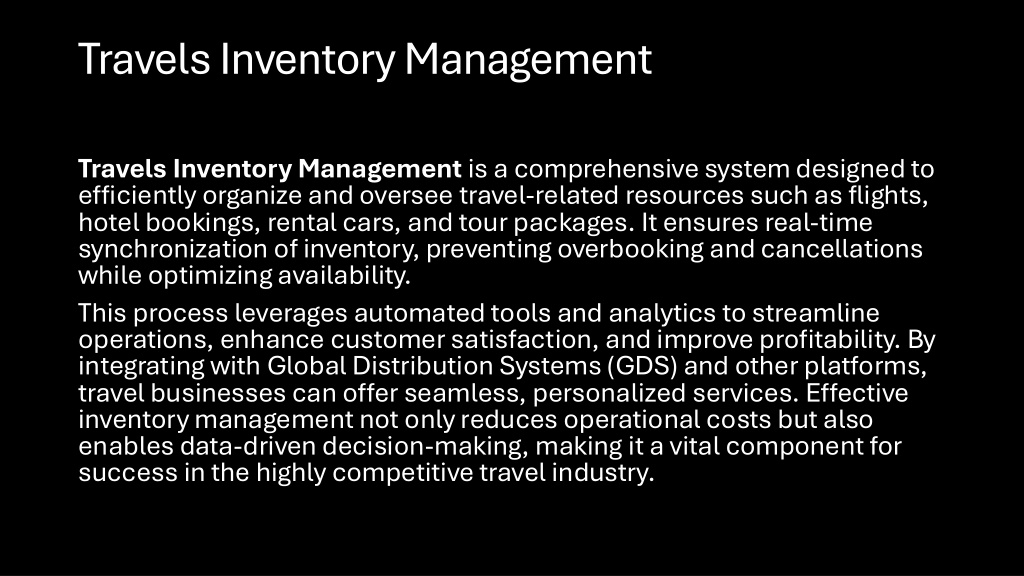 Travels Inventory Management

Travels Inventory Management is a comprehensive system designed to efficiently organize and oversee travel-related resources such as flights, hotel bookings, rental cars, and tour packages. It ensures real-time synchronization of inventory, preventing overbooking and cancellations while optimizing availability.

This process leverages automated tools and analytics to streamline operations, enhance customer satisfaction, and improve profitability. By integrating with Global Distribution Systems (GDS) and other platforms, travel businesses can offer seamless, personalized services. Effective inventory management not only reduces operational costs but also enables data-driven decision-making, making it a vital component for success in the highly competitive travel industry.